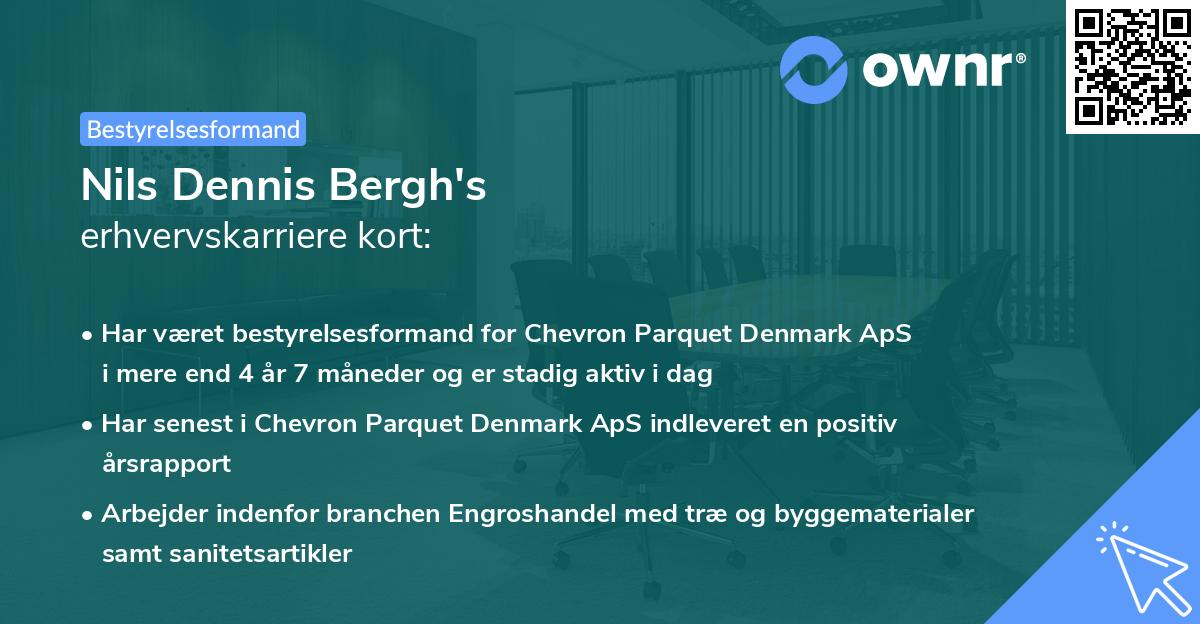 ownr®

Bestyrelsesformand

Nils Dennis Bergh's
erhvervskarriere kort:

• Har været bestyrelsesformand for Chevron Parquet Denmark ApS i mere end 4 år 7 måneder og er stadig aktiv i dag

• Har senest i Chevron Parquet Denmark ApS indleveret en positiv årsrapport

• Arbejder indenfor branchen Engroshandel med træ og byggematerialer samt sanitetsartikler